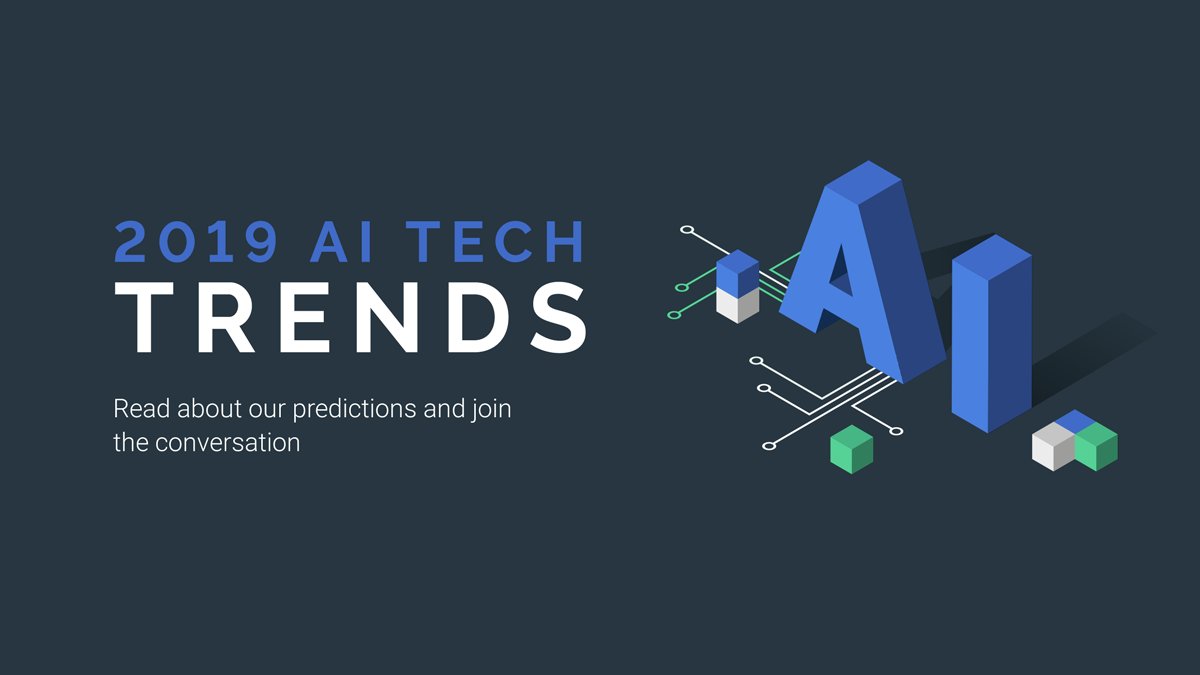 2019 AI TECH
TRENDS

Read about our predictions and join the conversation

AI